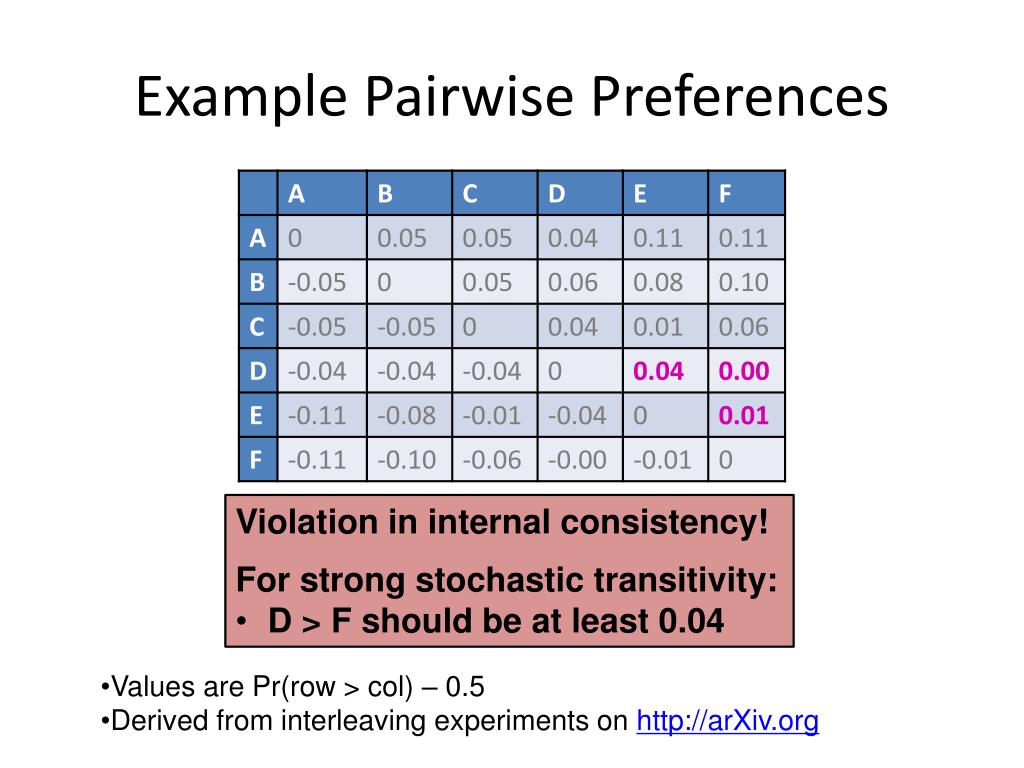 Example Pairwise Preferences

| | A | B | C | D | E | F |
|---|---|---|---|---|---|---|
| A | 0 | 0.05 | 0.05 | 0.04 | 0.11 | 0.11 |
| B | -0.05 | 0 | 0.05 | 0.06 | 0.08 | 0.10 |
| C | -0.05 | -0.05 | 0 | 0.04 | 0.01 | 0.06 |
| D | -0.04 | -0.04 | -0.04 | 0 | 0.04 | 0.00 |
| E | -0.11 | -0.08 | -0.01 | -0.04 | 0 | 0.01 |
| F | -0.11 | -0.10 | -0.06 | -0.00 | -0.01 | 0 |

Violation in internal consistency!

For strong stochastic transitivity:
• D > F should be at least 0.04

•Values are Pr(row > col) – 0.5
•Derived from interleaving experiments on http://arXiv.org